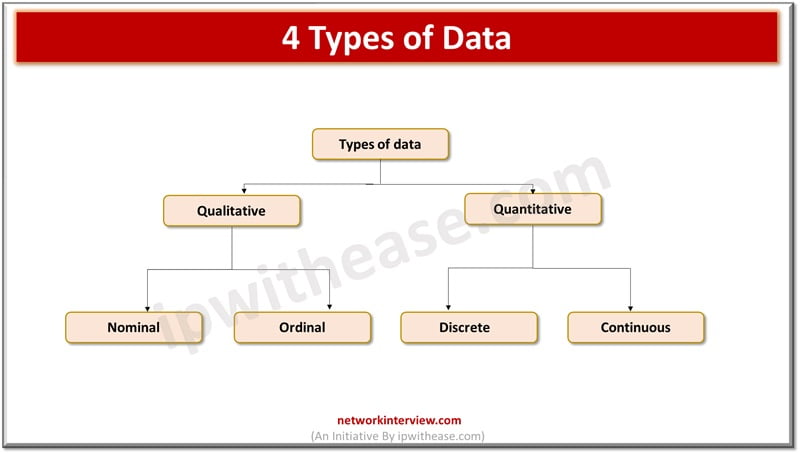 4 Types of Data

Types of data

Qualitative

Quantitative

Nominal

Ordinal

Discrete

Continuous

ipwithease.com

networkinterview.com
(An Initiative By ipwithease.com)